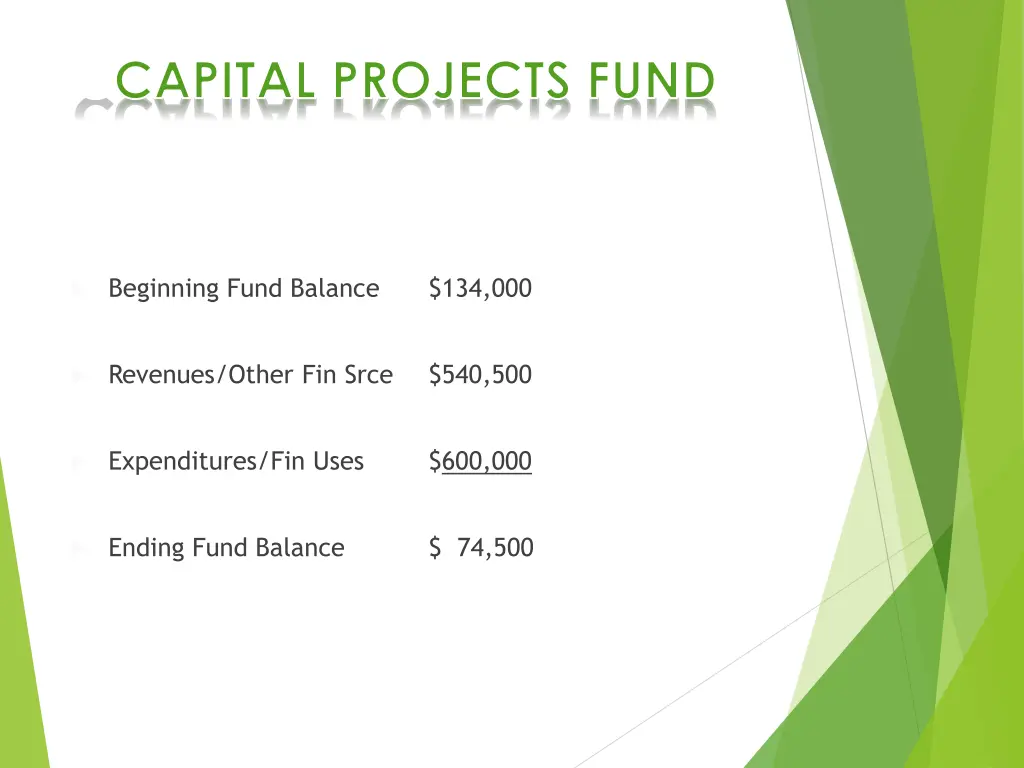 CAPITAL PROJECTS FUND

Beginning Fund Balance $134,000

Revenues/Other Fin Srce $540,500

Expenditures/Fin Uses $600,000

Ending Fund Balance $ 74,500